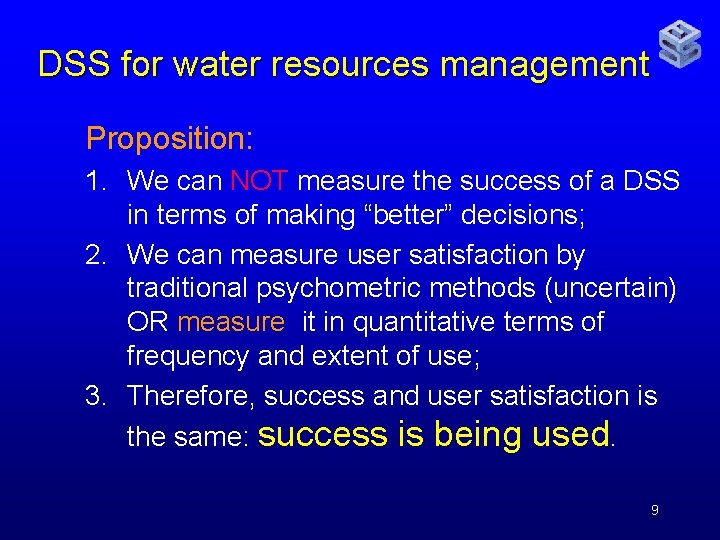 DSS for water resources management

Proposition:

1. We can NOT measure the success of a DSS in terms of making “better” decisions;
2. We can measure user satisfaction by traditional psychometric methods (uncertain) OR measure it in quantitative terms of frequency and extent of use;
3. Therefore, success and user satisfaction is the same: success is being used.

9